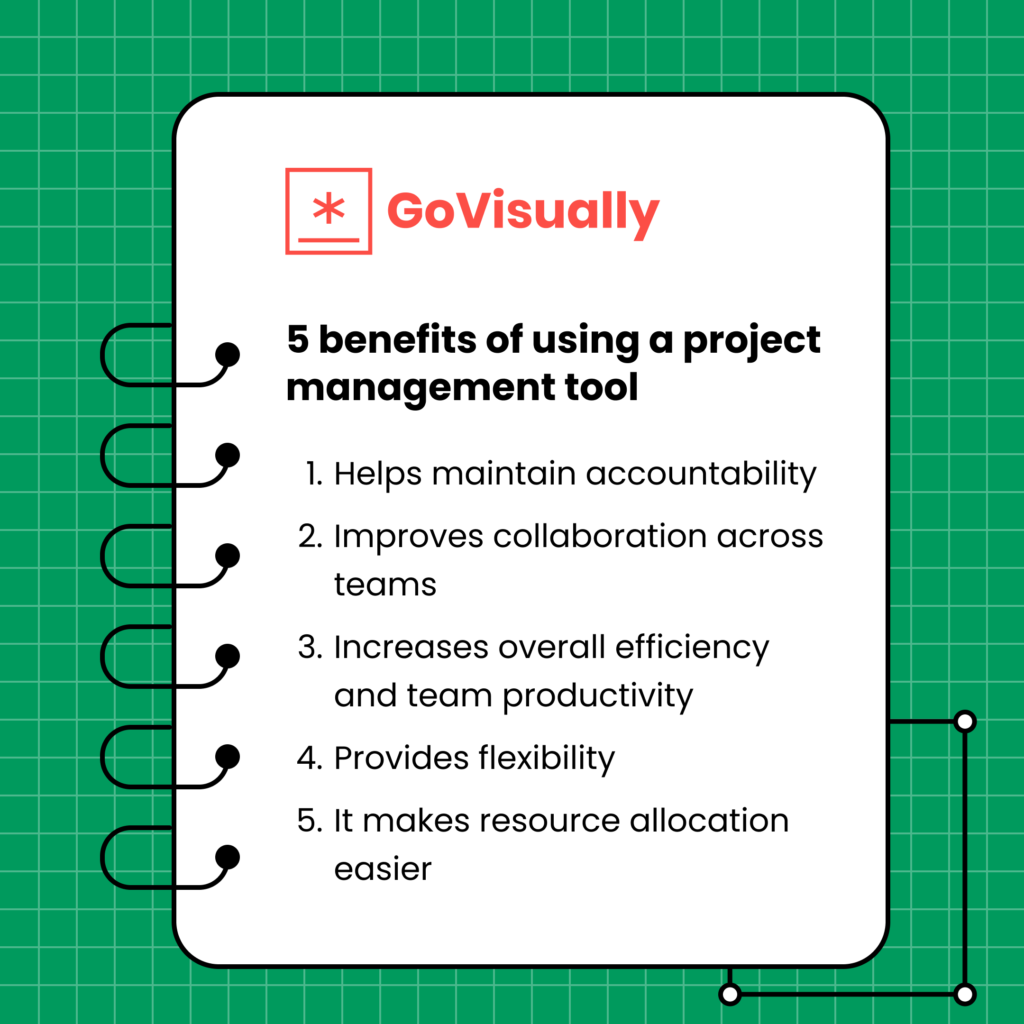 GoVisually

5 benefits of using a project management tool

1. Helps maintain accountability
2. Improves collaboration across teams
3. Increases overall efficiency and team productivity
4. Provides flexibility
5. It makes resource allocation easier